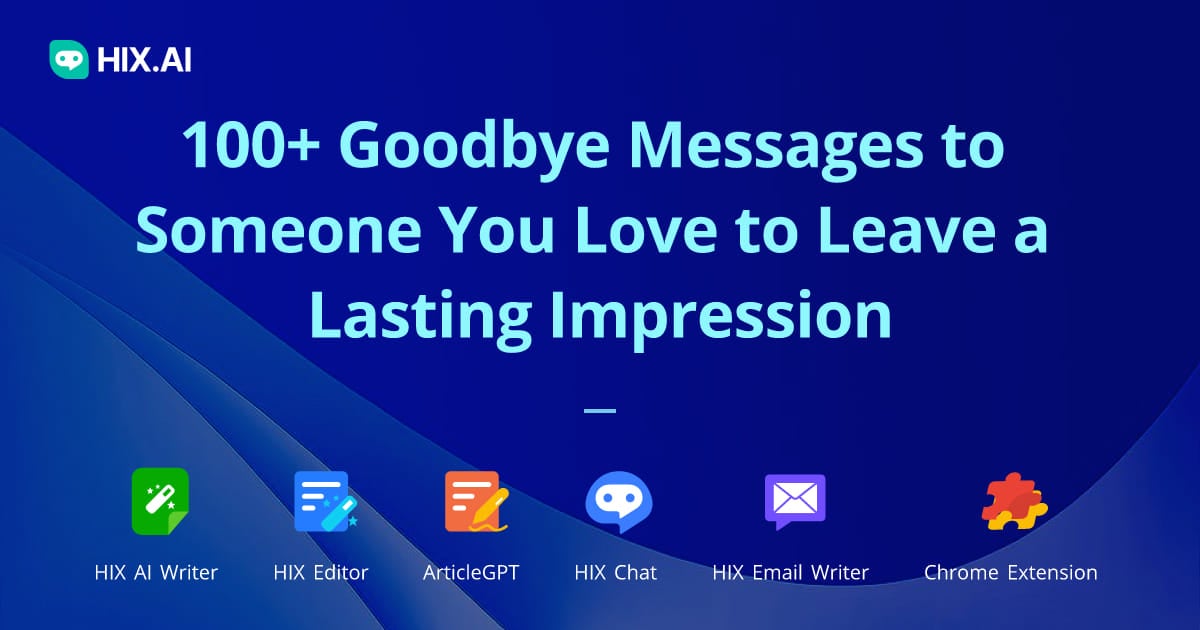 HIX.AI

100+ Goodbye Messages to Someone You Love to Leave a Lasting Impression

HIX AI Writer
HIX Editor
ArticleGPT
HIX Chat
HIX Email Writer
Chrome Extension